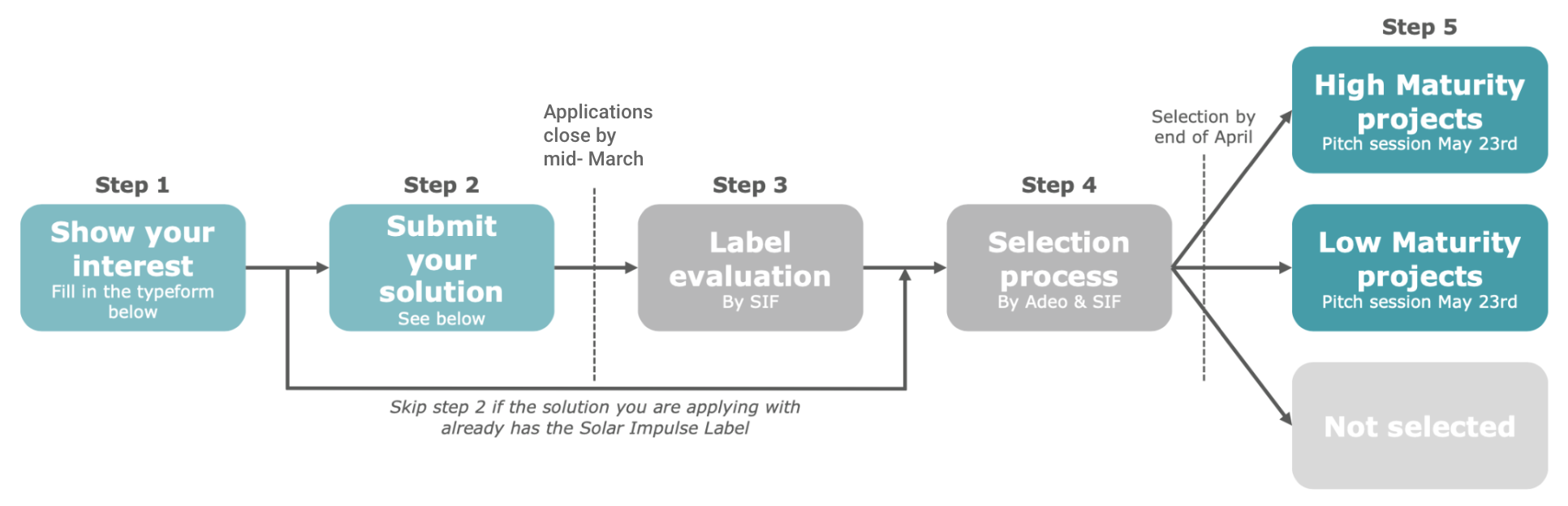 Step 1
Show your interest
Fill in the typeform below

Step 2
Submit your solution
See below

Applications close by mid- March

Step 3
Label evaluation
By SIF

Step 4
Selection process
By Adeo & SIF

Selection by end of April

Step 5
High Maturity projects
Pitch session May 23rd

Low Maturity projects
Pitch session May 23rd

Not selected

Skip step 2 if the solution you are applying with already has the Solar Impulse Label